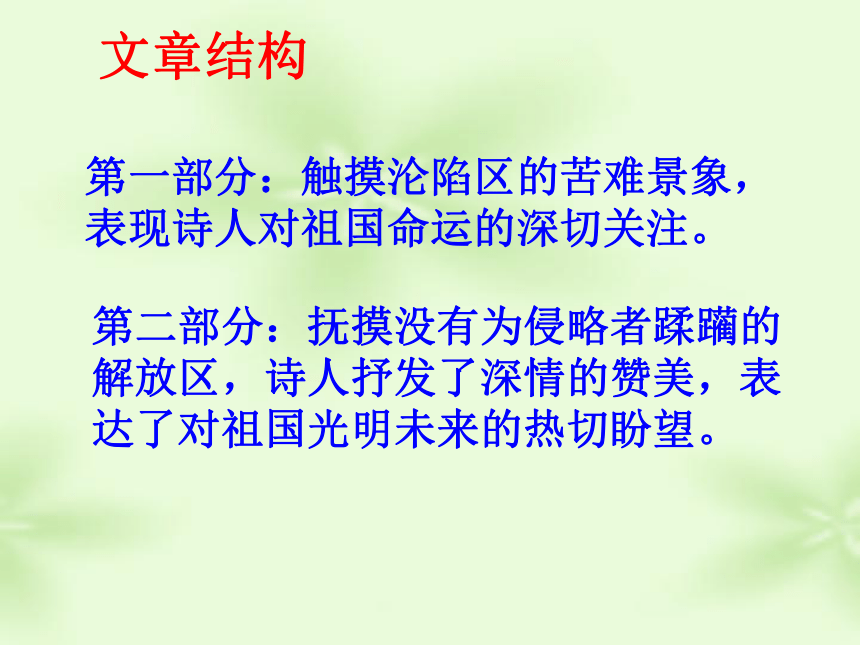 文章结构

第一部分：触摸沦陷区的苦难景象，表现诗人对祖国命运的深切关注。

第二部分：抚摸没有为侵略者蹂躏的解放区，诗人抒发了深情的赞美，表达了对祖国光明未来的热切盼望。